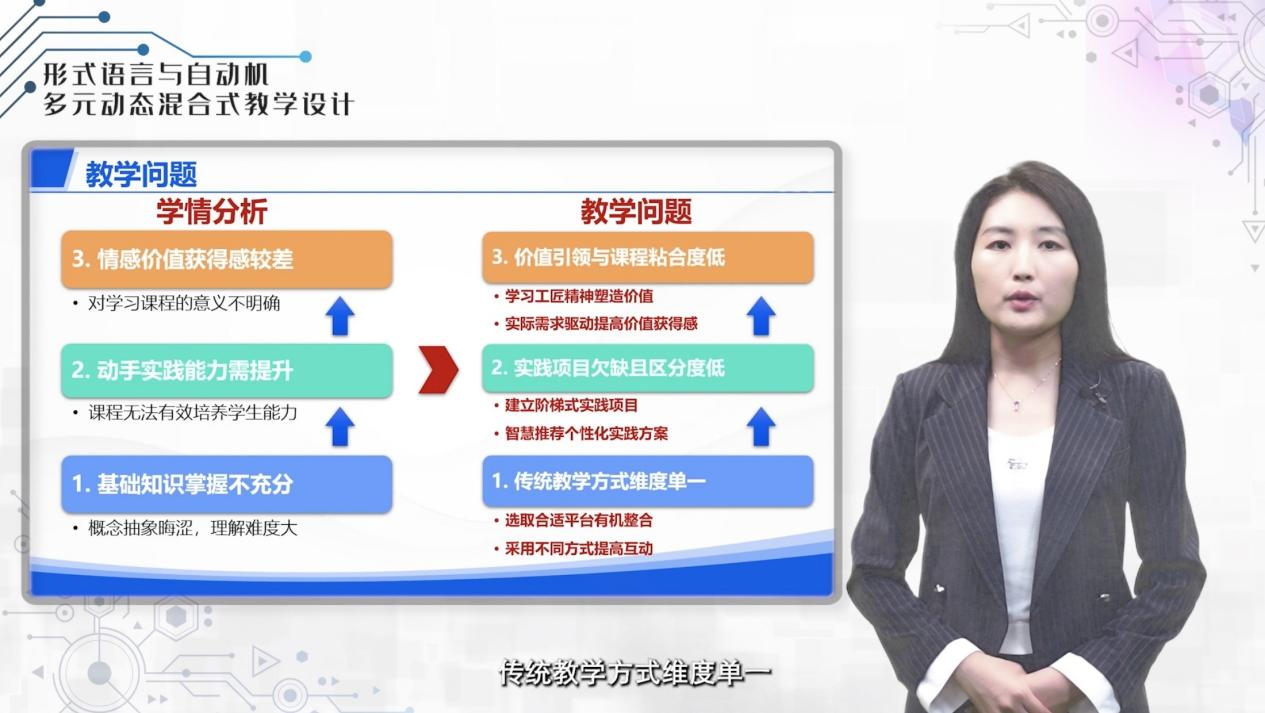 形式语言与自动机
多元动态混合式教学设计

教学问题

学情分析

3. 情感价值获得感较差
• 对学习课程的意义不明确

2. 动手实践能力需提升
• 课程无法有效培养学生能力

1. 基础知识掌握不充分
• 概念抽象晦涩，理解难度大

教学问题

3. 价值引领与课程粘合度低
• 学习工匠精神塑造价值
• 实际需求驱动提高价值获得感

2. 实践项目欠缺且区分度低
• 建立阶梯式实践项目
• 智慧推荐个性化实践方案

1. 传统教学方式维度单一
• 选取合适平台有机整合
• 采用不同方式提高互动

传统教学方式维度单一